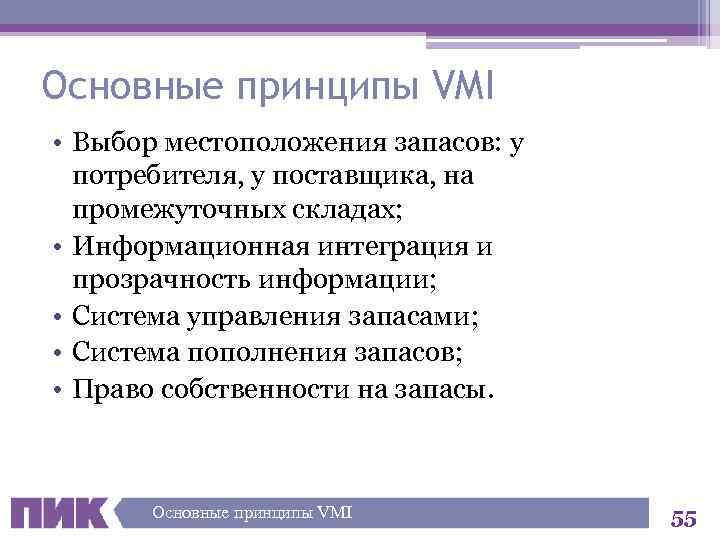 Основные принципы VMI

• Выбор местоположения запасов: у потребителя, у поставщика, на промежуточных складах;
• Информационная интеграция и прозрачность информации;
• Система управления запасами;
• Система пополнения запасов;
• Право собственности на запасы.

ПИК Основные принципы VMI 55